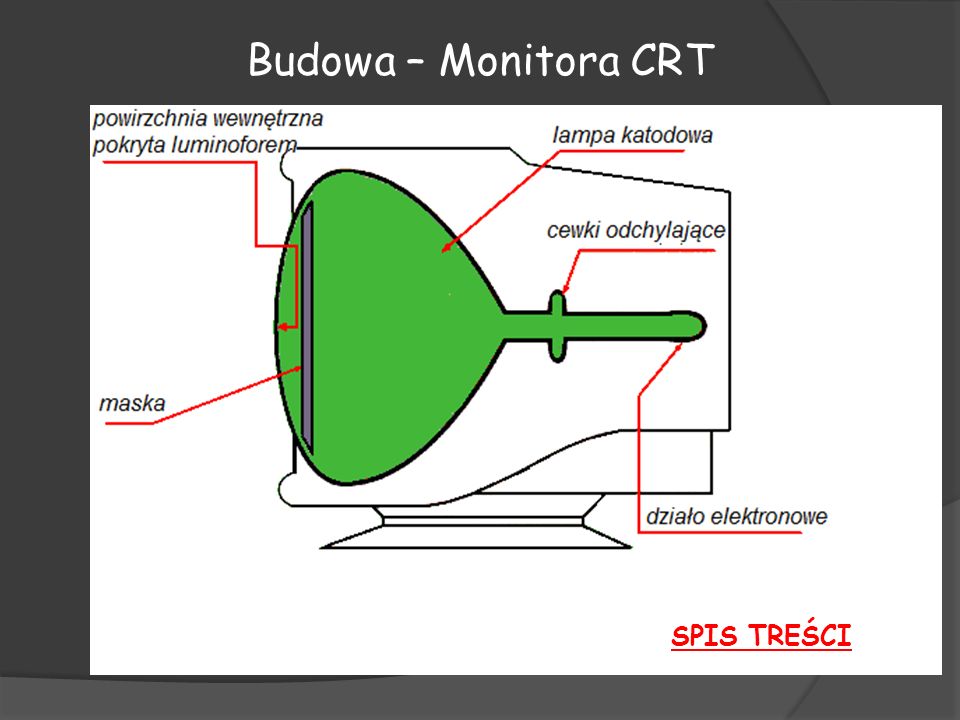 Budowa – Monitora CRT

powirzchnia wewnętrzna pokryta luminoforem

lampa katodowa

cewki odchylające

maska

działo elektronowe

SPIS TREŚCI